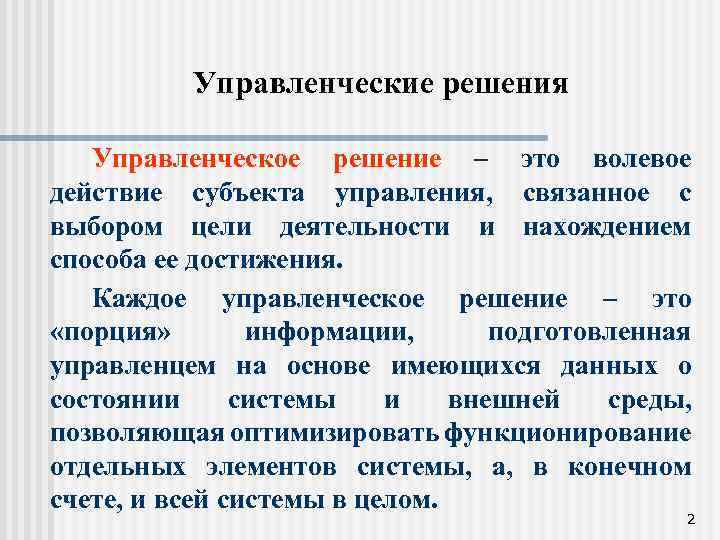 Управленческие решения

Управленческое решение – это волевое действие субъекта управления, связанное с выбором цели деятельности и нахождением способа ее достижения.

Каждое управленческое решение – это «порция» информации, подготовленная управленцем на основе имеющихся данных о состоянии системы и внешней среды, позволяющая оптимизировать функционирование отдельных элементов системы, а, в конечном счете, и всей системы в целом.

2